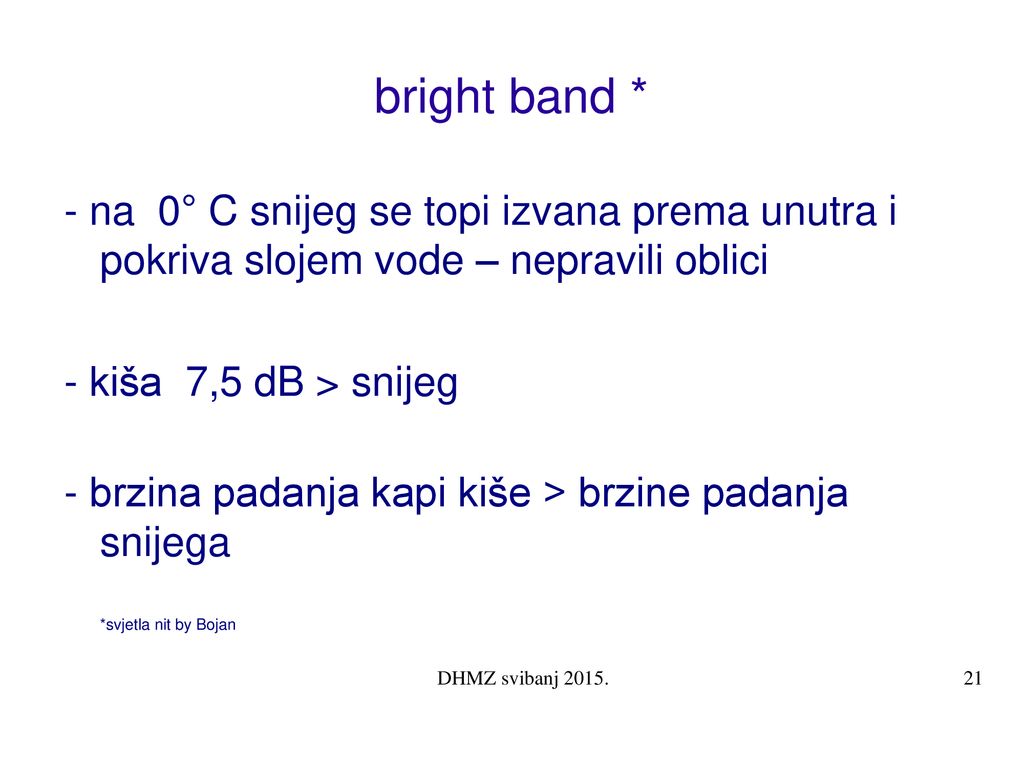 bright band *

- na 0° C snijeg se topi izvana prema unutra i pokriva slojem vode – nepravili oblici

- kiša 7,5 dB > snijeg

- brzina padanja kapi kiše > brzine padanja snijega

*svjetla nit by Bojan

DHMZ svibanj 2015.

21